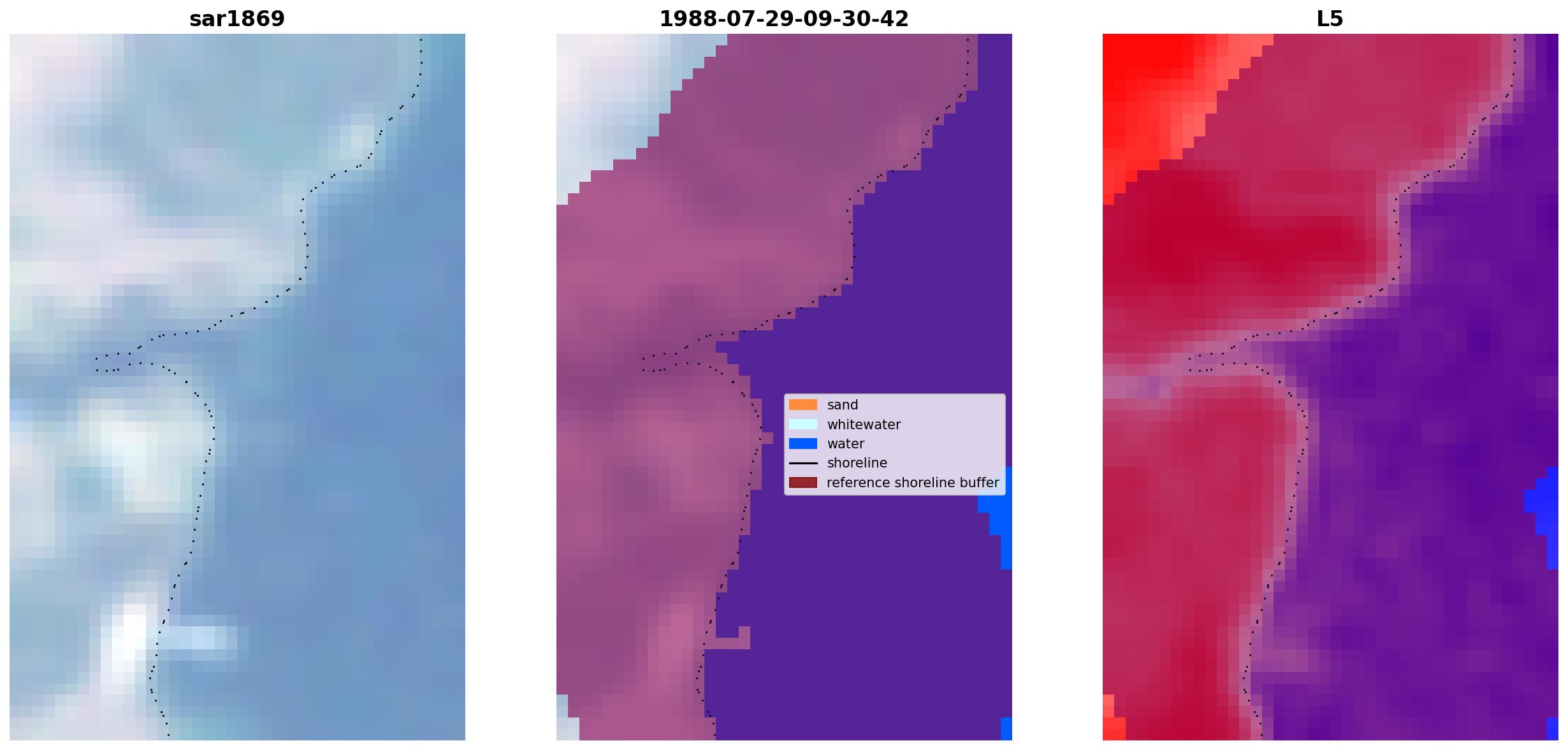 sar1869

1988-07-29-09-30-42

sand
whitewater
water
shoreline
reference shoreline buffer

L5